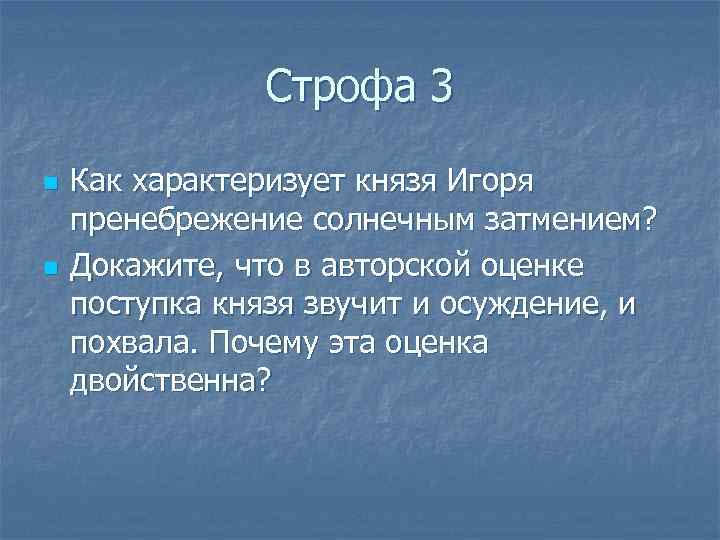 Строфа 3

Как характеризует князя Игоря пренебрежение солнечным затмением?

Докажите, что в авторской оценке поступка князя звучит и осуждение, и похвала. Почему эта оценка двойственна?